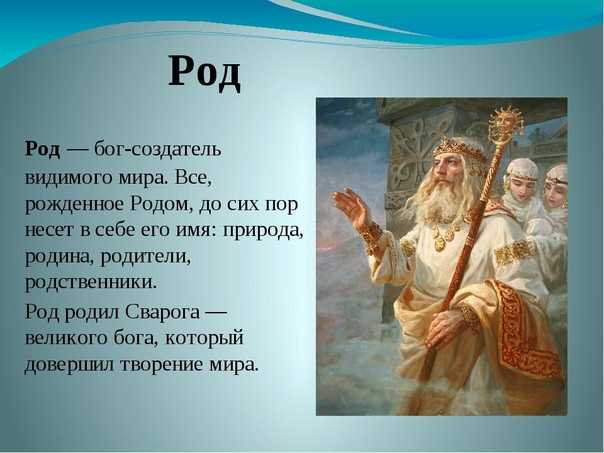 Род

Род — бог-создатель видимого мира. Все, рожденное Родом, до сих пор несет в себе его имя: природа, родина, родители, родственники.

Род родил Сварога — великого бога, который довершил творение мира.